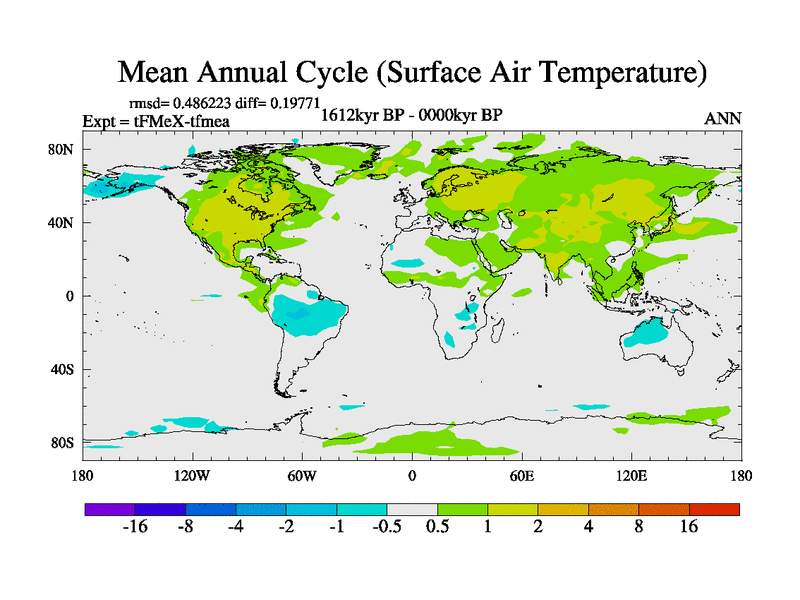 Mean Annual Cycle (Surface Air Temperature)

rmsd= 0.486223 diff= 0.19771
Expt = tFMeX-tfmea
1612kyr BP - 0000kyr BP
ANN

80N
40N
0
40S
80S

180
120W
60W
0
60E
120E
180

-16
-8
-4
-2
-1
-0.5
0.5
1
2
4
8
16